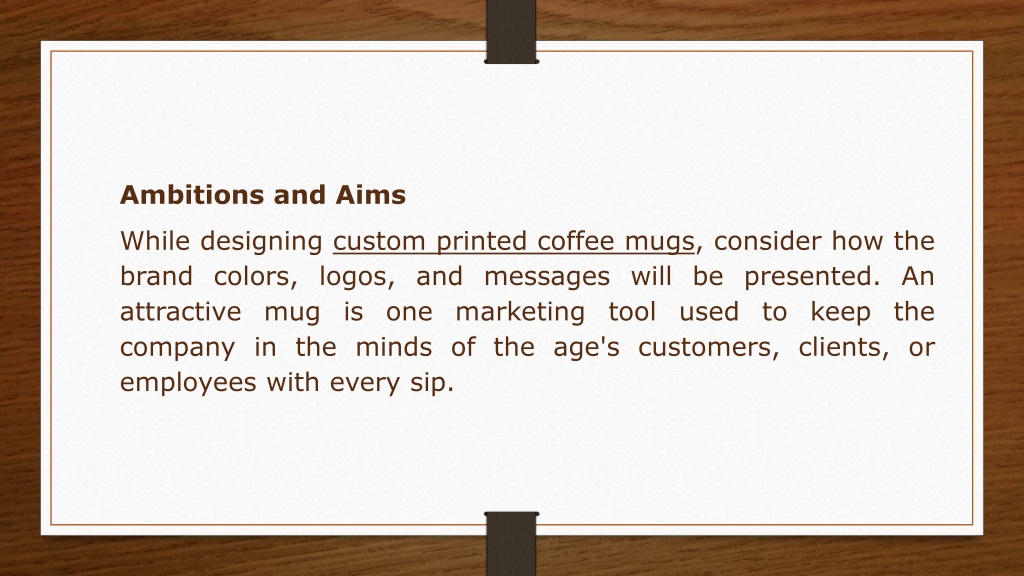 Ambitions and Aims

While designing custom printed coffee mugs, consider how the brand colors, logos, and messages will be presented. An attractive mug is one marketing tool used to keep the company in the minds of the age's customers, clients, or employees with every sip.